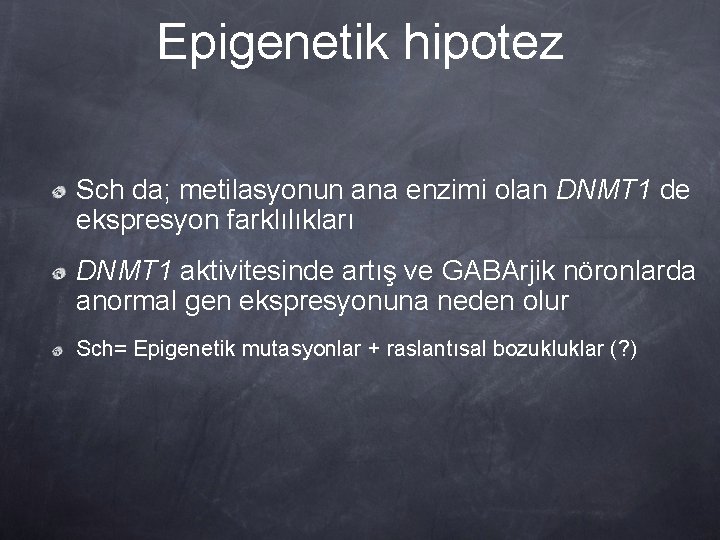 Epigenetik hipotez

Sch da; metilasyonun ana enzimi olan DNMT1 de ekspresyon farklılıkları

DNMT1 aktivitesinde artış ve GABArjik nöronlarda anormal gen ekspresyonuna neden olur

Sch= Epigenetik mutasyonlar + raslantısal bozukluklar (?)